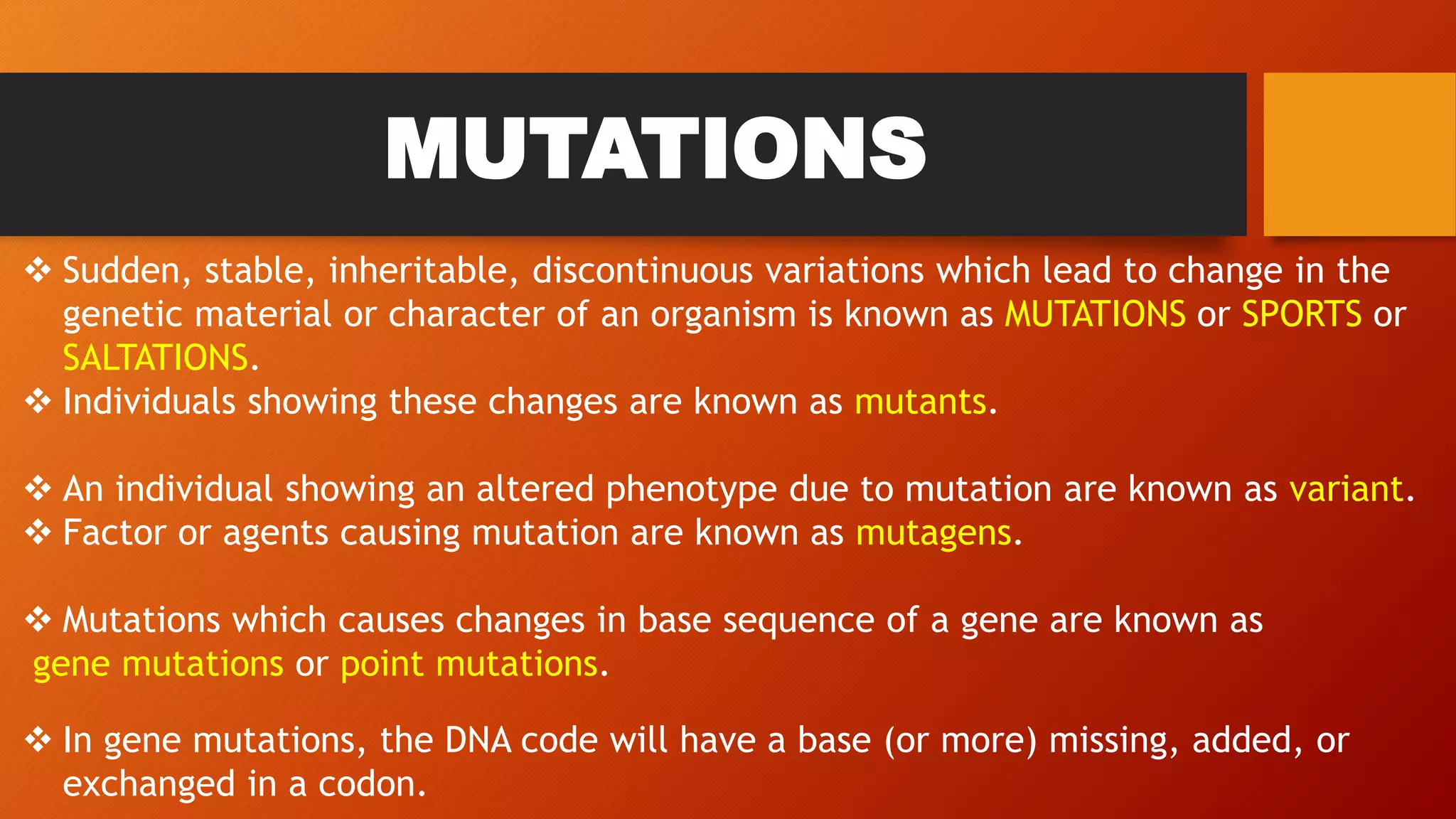 MUTATIONS

❖ Sudden, stable, inheritable, discontinuous variations which lead to change in the genetic material or character of an organism is known as MUTATIONS or SPORTS or SALTATIONS.
❖ Individuals showing these changes are known as mutants.

❖ An individual showing an altered phenotype due to mutation are known as variant.
❖ Factor or agents causing mutation are known as mutagens.

❖ Mutations which causes changes in base sequence of a gene are known as gene mutations or point mutations.

❖ In gene mutations, the DNA code will have a base (or more) missing, added, or exchanged in a codon.